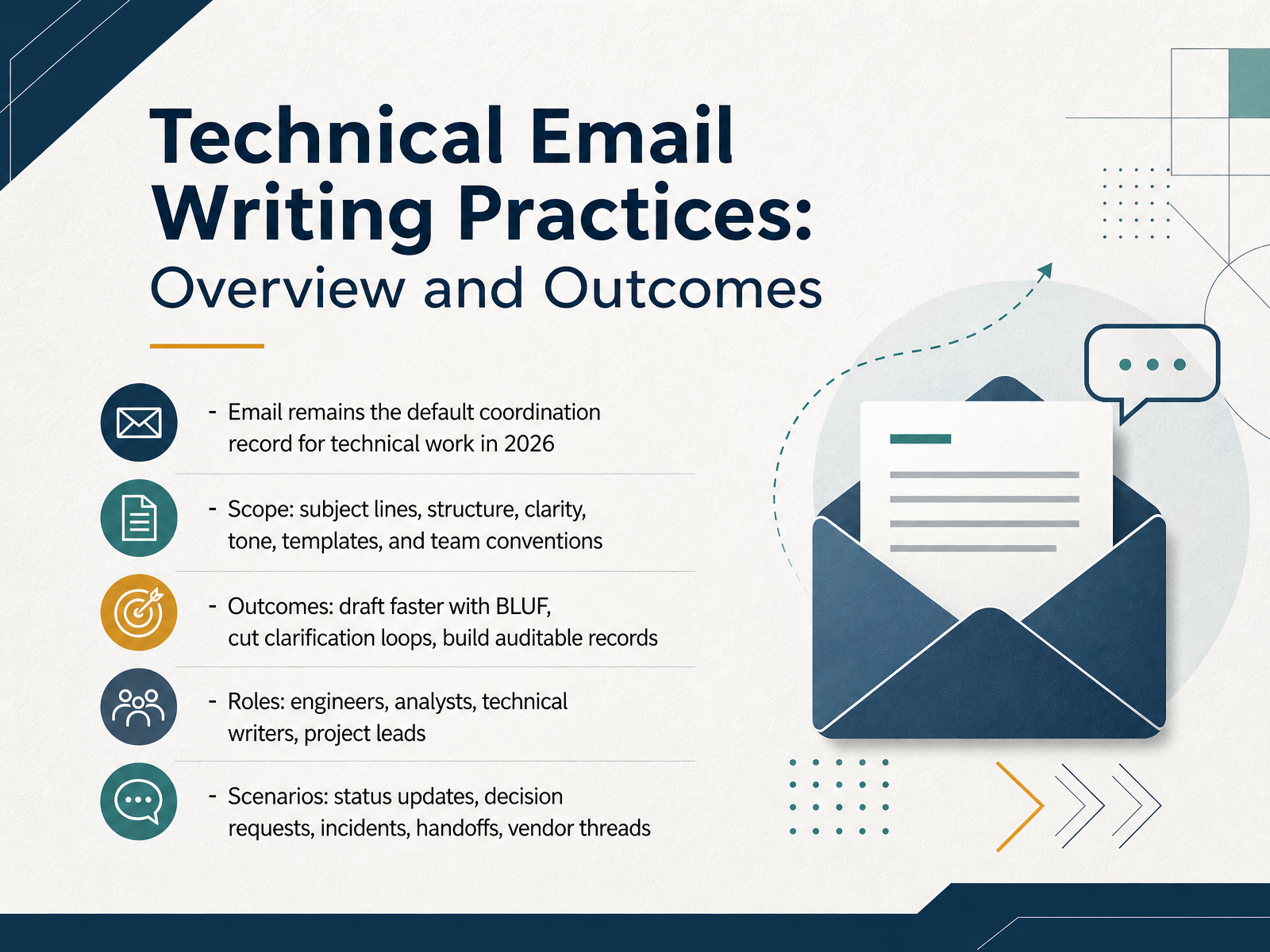 Technical Email Writing Practices:
Overview and Outcomes

- Email remains the default coordination record for technical work in 2026

- Scope: subject lines, structure, clarity, tone, templates, and team conventions

- Outcomes: draft faster with BLUF, cut clarification loops, build auditable records

- Roles: engineers, analysts, technical writers, project leads

- Scenarios: status updates, decision requests, incidents, handoffs, vendor threads